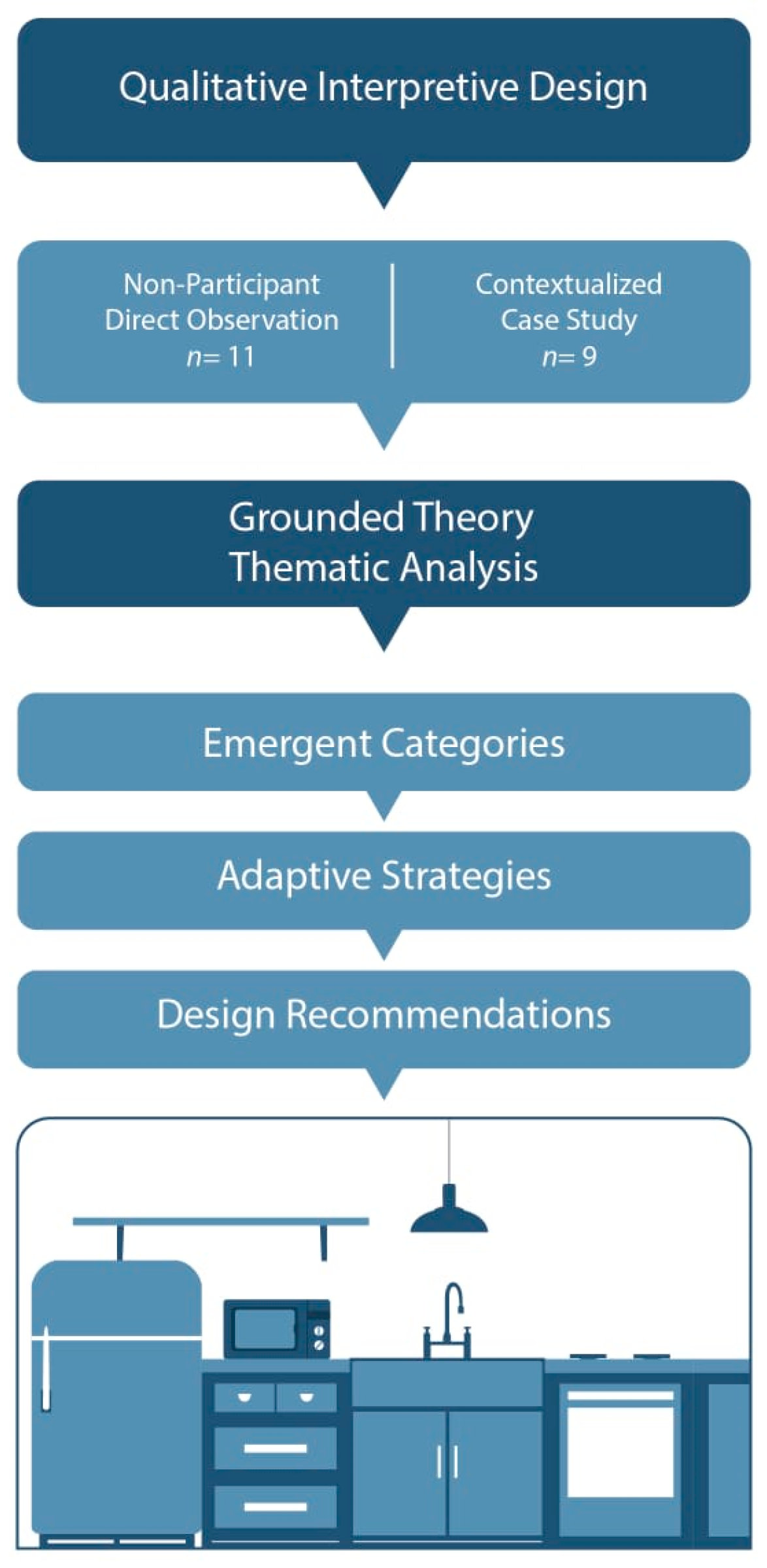 Qualitative Interpretive Design

Non-Participant Direct Observation
$n = 11$

Contextualized Case Study
$n = 9$

Grounded Theory
Thematic Analysis

Emergent Categories

Adaptive Strategies

Design Recommendations